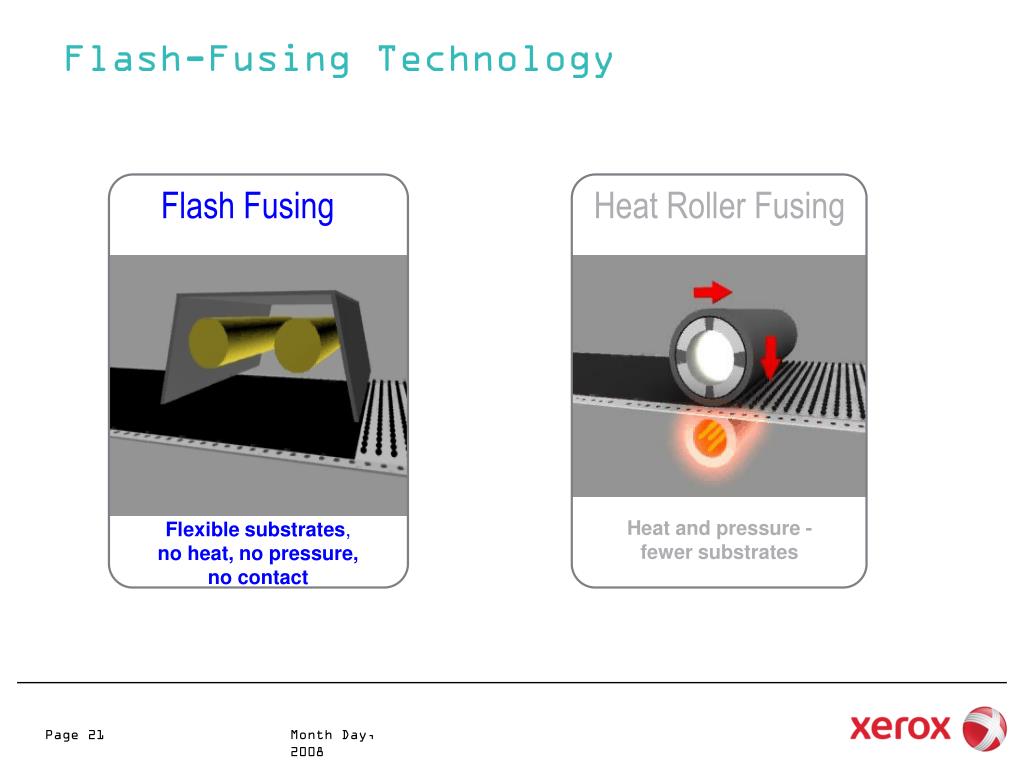 Flash-Fusing Technology

Flash Fusing

Flexible substrates, no heat, no pressure, no contact

Heat Roller Fusing

Heat and pressure - fewer substrates

Page 21

Month Day, 2008

xerox